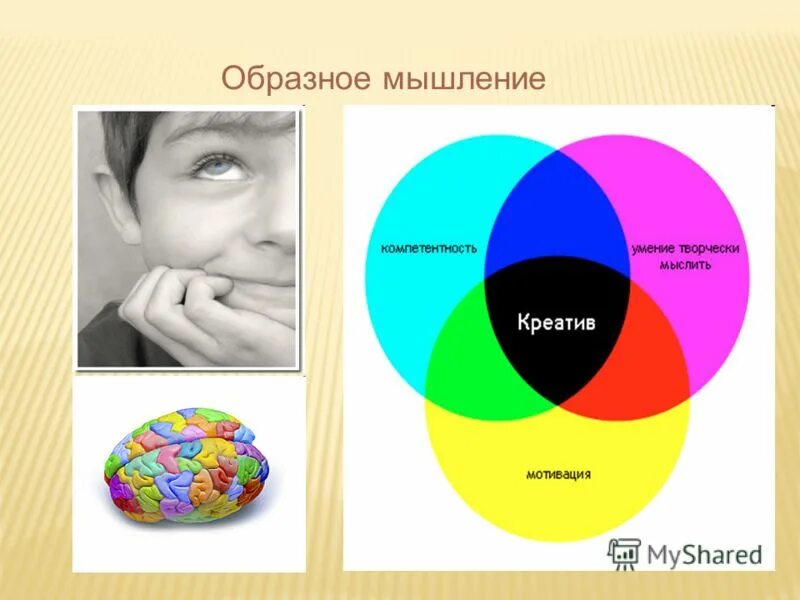 Образное мышление

компетентность

умение творчески мыслить

Креатив

мотивация

MyShared